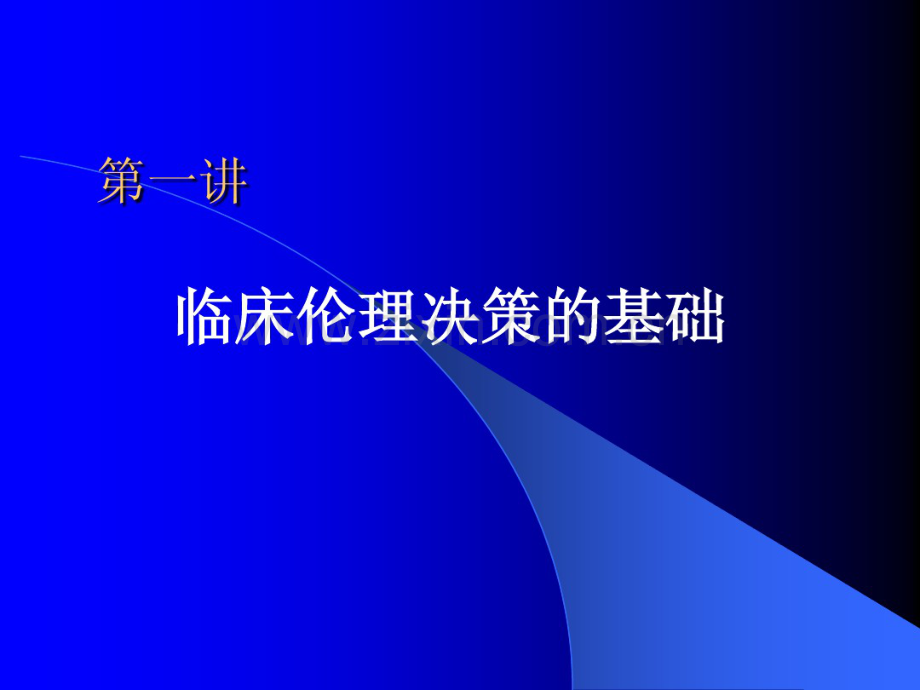 第一讲

临床伦理决策的基础